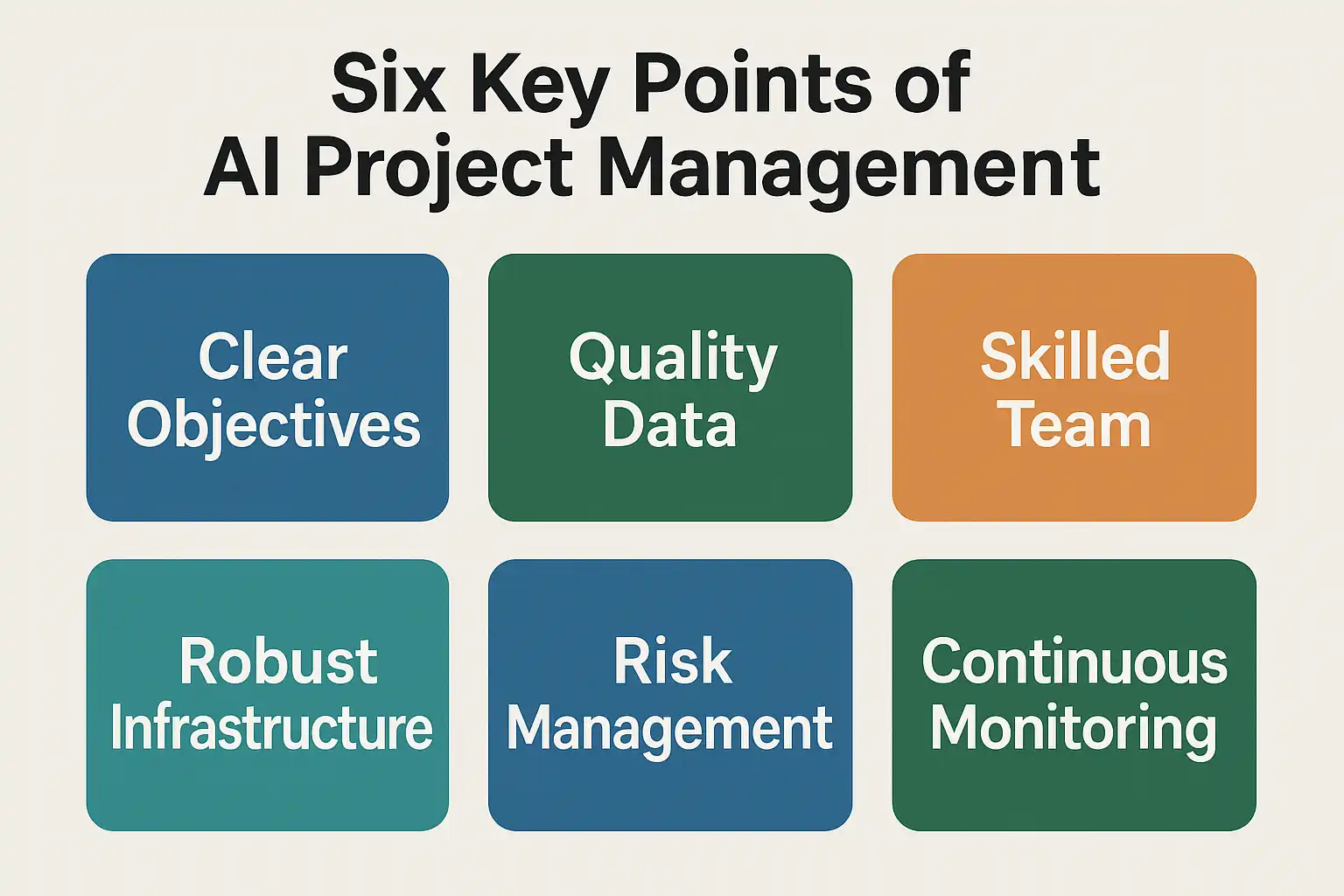 Six Key Points of AI Project Management

Clear Objectives

Quality Data

Skilled Team

Robust Infrastructure

Risk Management

Continuous Monitoring